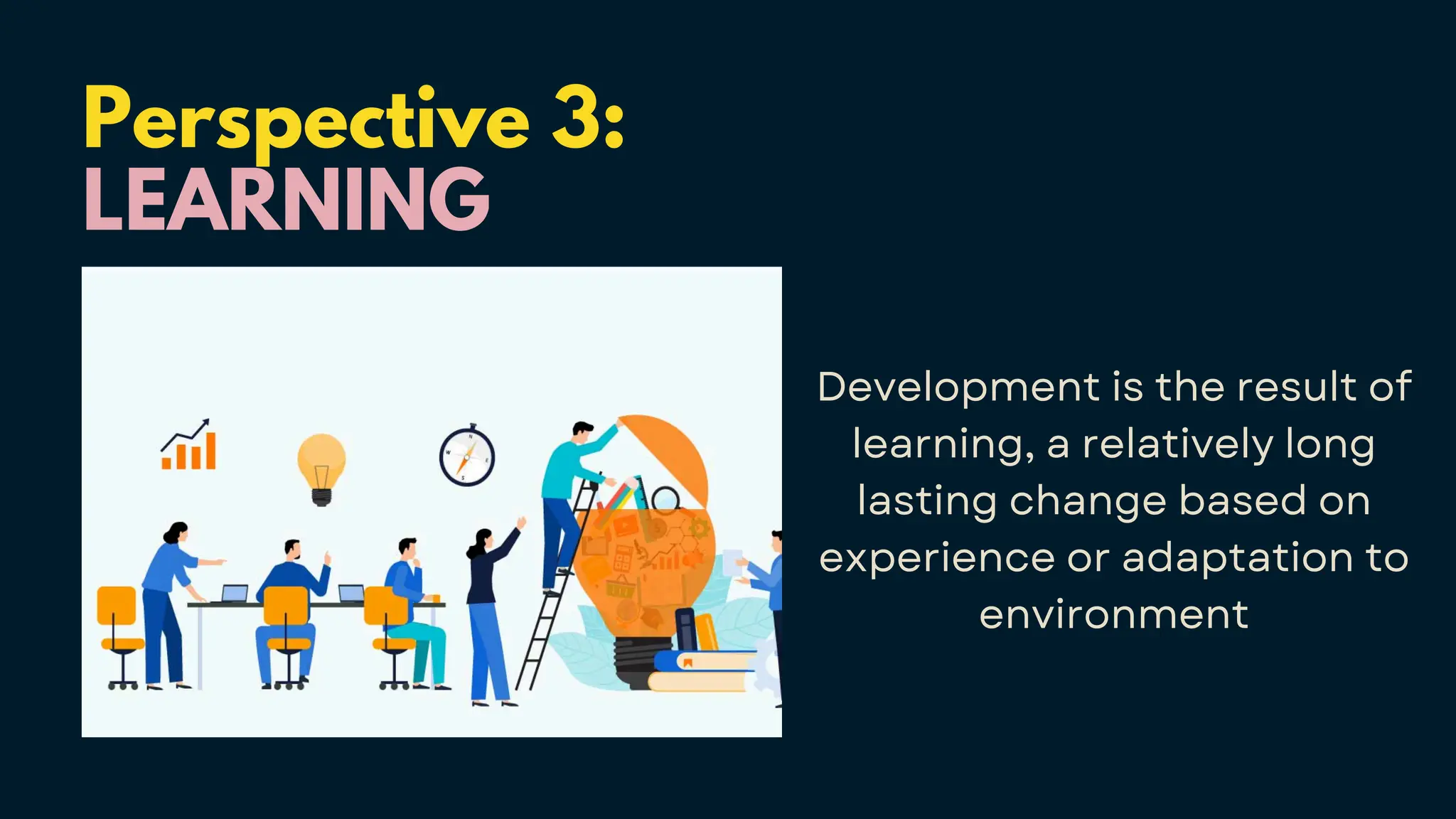 Perspective 3:
LEARNING

Development is the result of learning, a relatively long lasting change based on experience or adaptation to environment